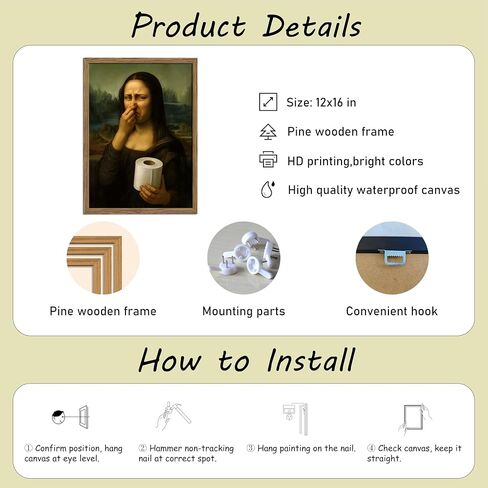 Product Details

Size: 12x16 in

Pine wooden frame

HD printing,bright colors

High quality waterproof canvas

Pine wooden frame

Mounting parts

Convenient hook

How to Install

① Confirm position, hang canvas at eye level.

② Hammer non-tracking nail at correct spot.

③ Hang painting on the nail.

④ Check canvas, keep it straight.